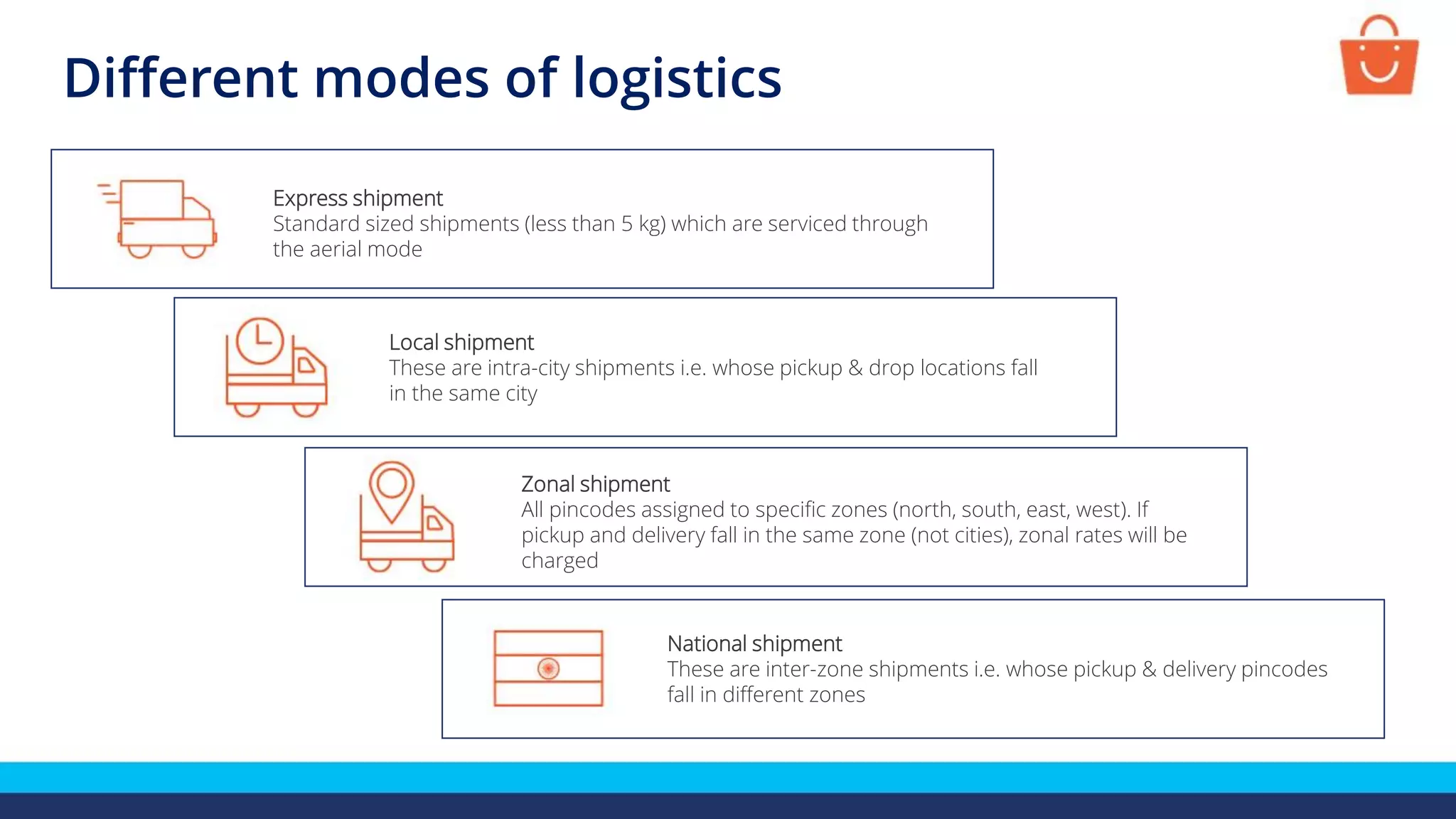 Different modes of logistics

Express shipment
Standard sized shipments (less than 5 kg) which are serviced through the aerial mode

Local shipment
These are intra-city shipments i.e. whose pickup & drop locations fall in the same city

Zonal shipment
All pincodes assigned to specific zones (north, south, east, west). If pickup and delivery fall in the same zone (not cities), zonal rates will be charged

National shipment
These are inter-zone shipments i.e. whose pickup & delivery pincodes fall in different zones